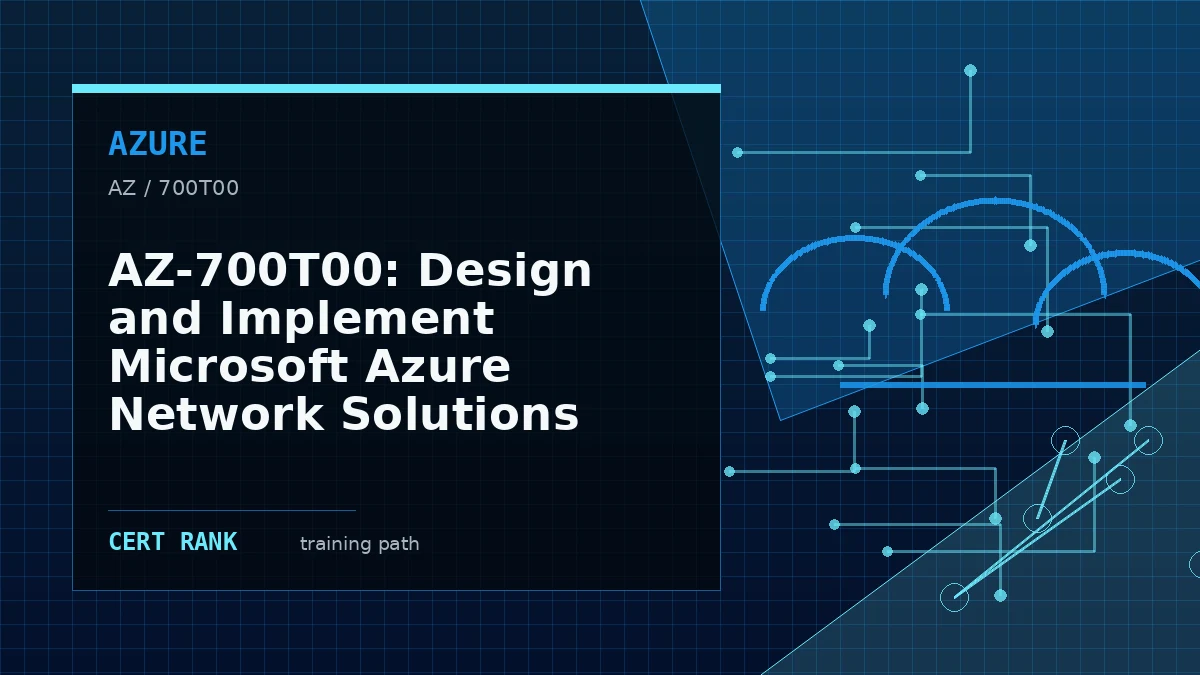 AZURE

AZ / 700T00

AZ-700T00: Design and Implement Microsoft Azure Network Solutions

CERT RANK

training path